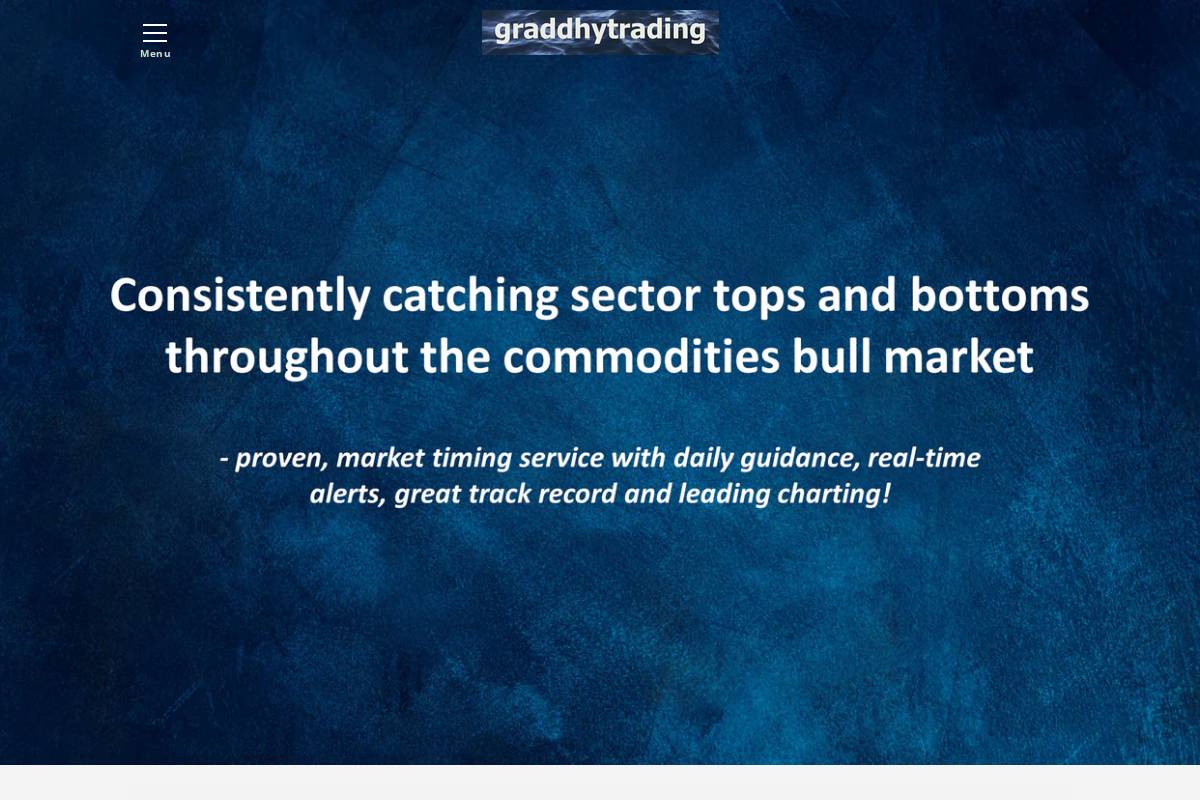 Menu

graddhytrading

Consistently catching sector tops and bottoms throughout the commodities bull market

- proven, market timing service with daily guidance, real-time alerts, great track record and leading charting!